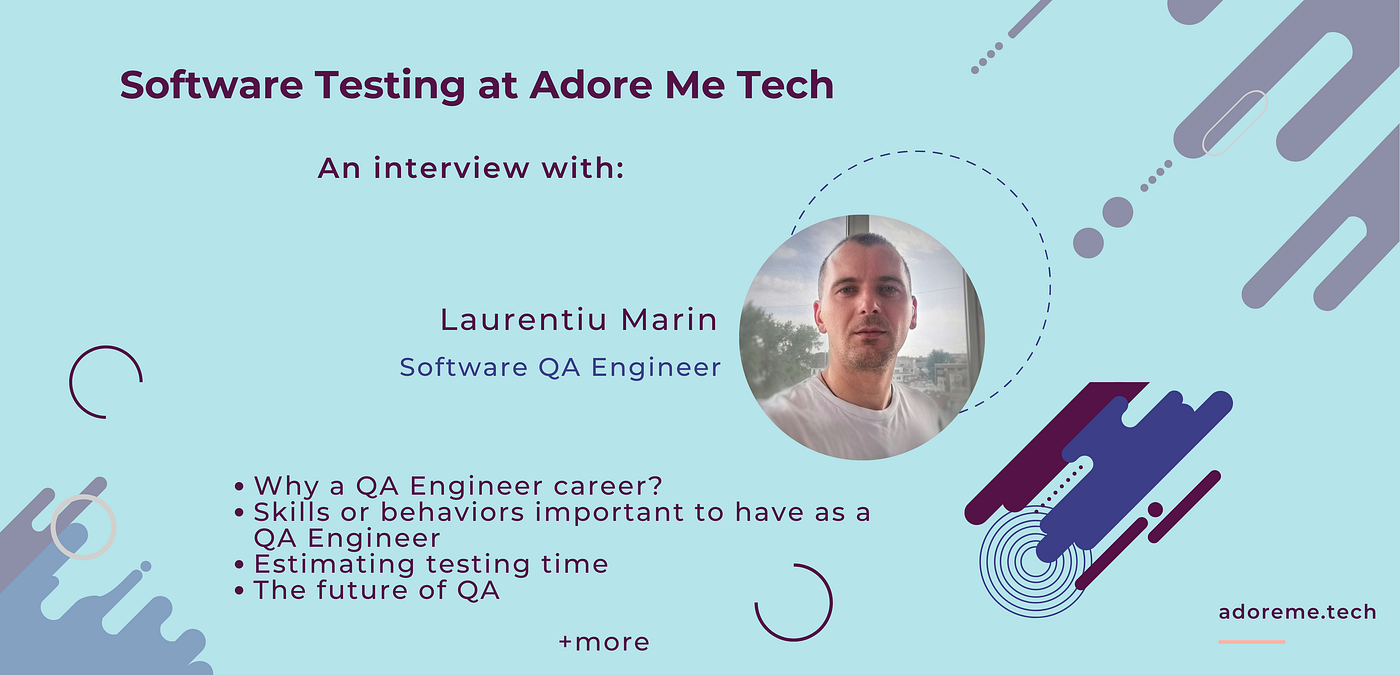 Software Testing at Adore Me Tech

An interview with:

Laurentiu Marin

Software QA Engineer

• Why a QA Engineer career?
• Skills or behaviors important to have as a QA Engineer
• Estimating testing time
• The future of QA

+more

adoreme.tech